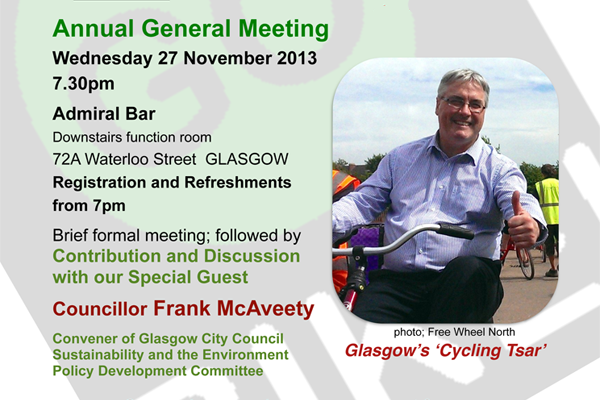 Annual General Meeting
Wednesday 27 November 2013
7.30pm

Admiral Bar
Downstairs function room
72A Waterloo Street GLASGOW
Registration and Refreshments from 7pm

Brief formal meeting; followed by
Contribution and Discussion with our Special Guest

Councillor Frank McAveety

Convener of Glasgow City Council Sustainability and the Environment Policy Development Committee

photo; Free Wheel North
Glasgow's 'Cycling Tsar'